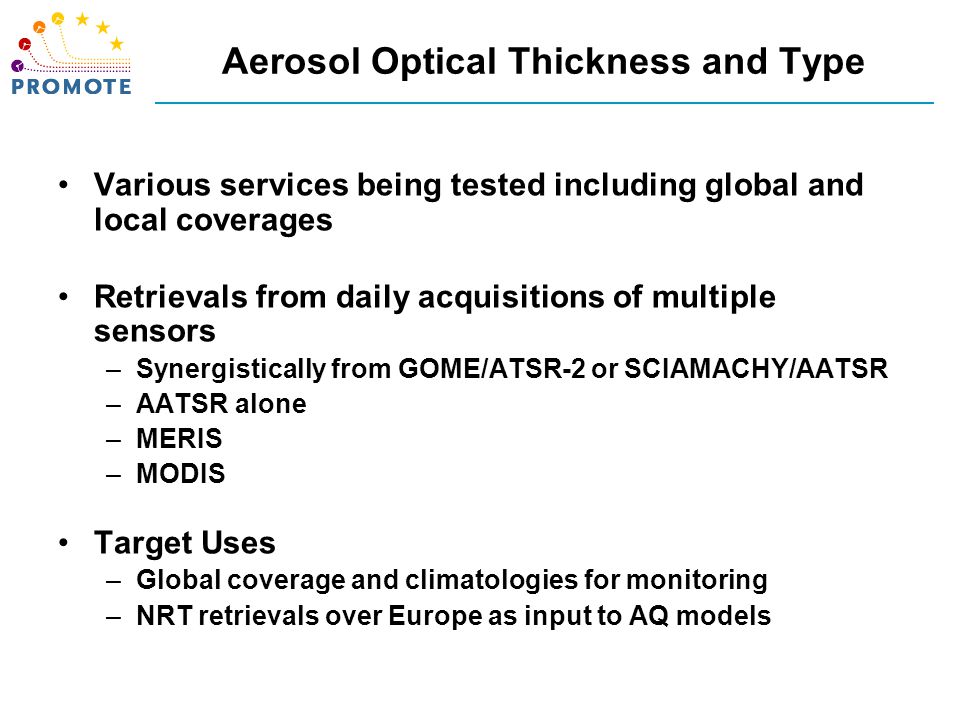 PROMOTE

Aerosol Optical Thickness and Type

• Various services being tested including global and local coverages

• Retrievals from daily acquisitions of multiple sensors
– Synergistically from GOME/ATSR-2 or SCIAMACHY/AATSR
– AATSR alone
– MERIS
– MODIS

• Target Uses
– Global coverage and climatologies for monitoring
– NRT retrievals over Europe as input to AQ models